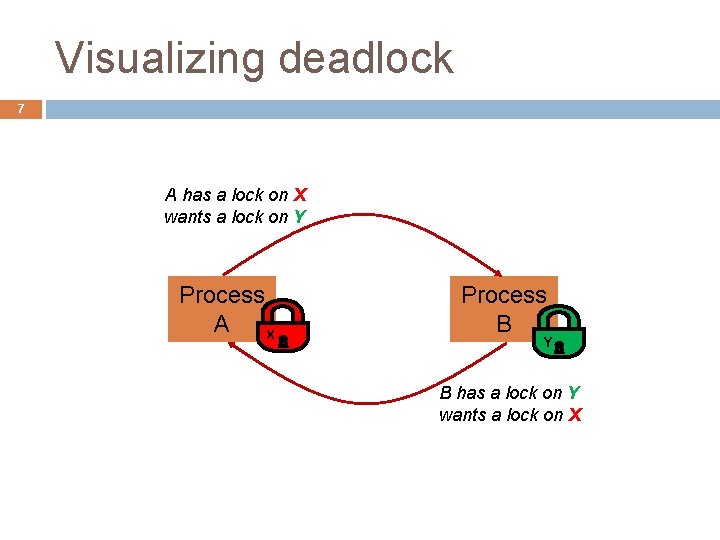 Visualizing deadlock

7

A has a lock on X
wants a lock on Y

Process A

X

Process B

Y

B has a lock on Y
wants a lock on X